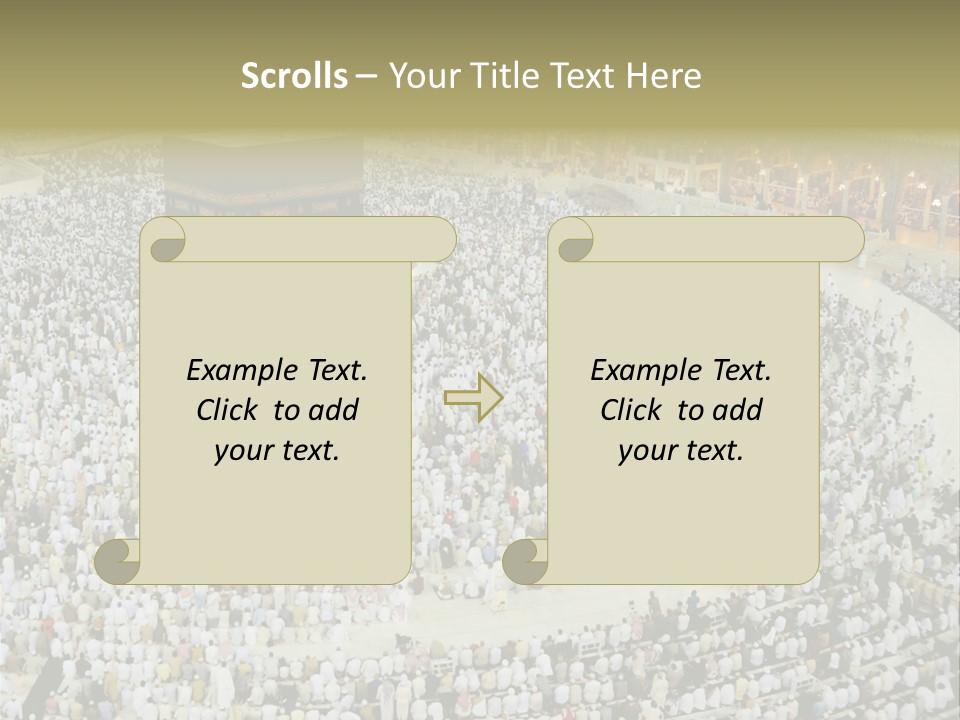 Scrolls – Your Title Text Here

Example Text. Click to add your text.

Example Text. Click to add your text.